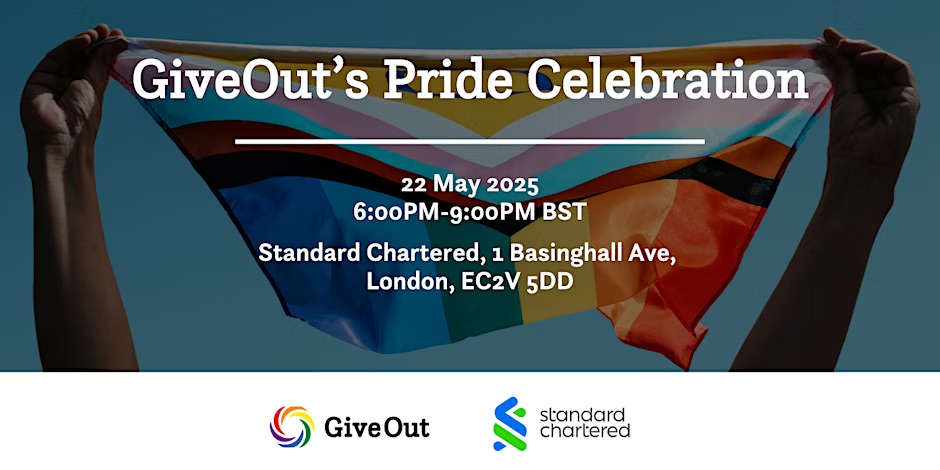 GiveOut's Pride Celebration

22 May 2025
6:00PM-9:00PM BST

Standard Chartered, 1 Basinghall Ave, London, EC2V 5DD

GiveOut

standard chartered